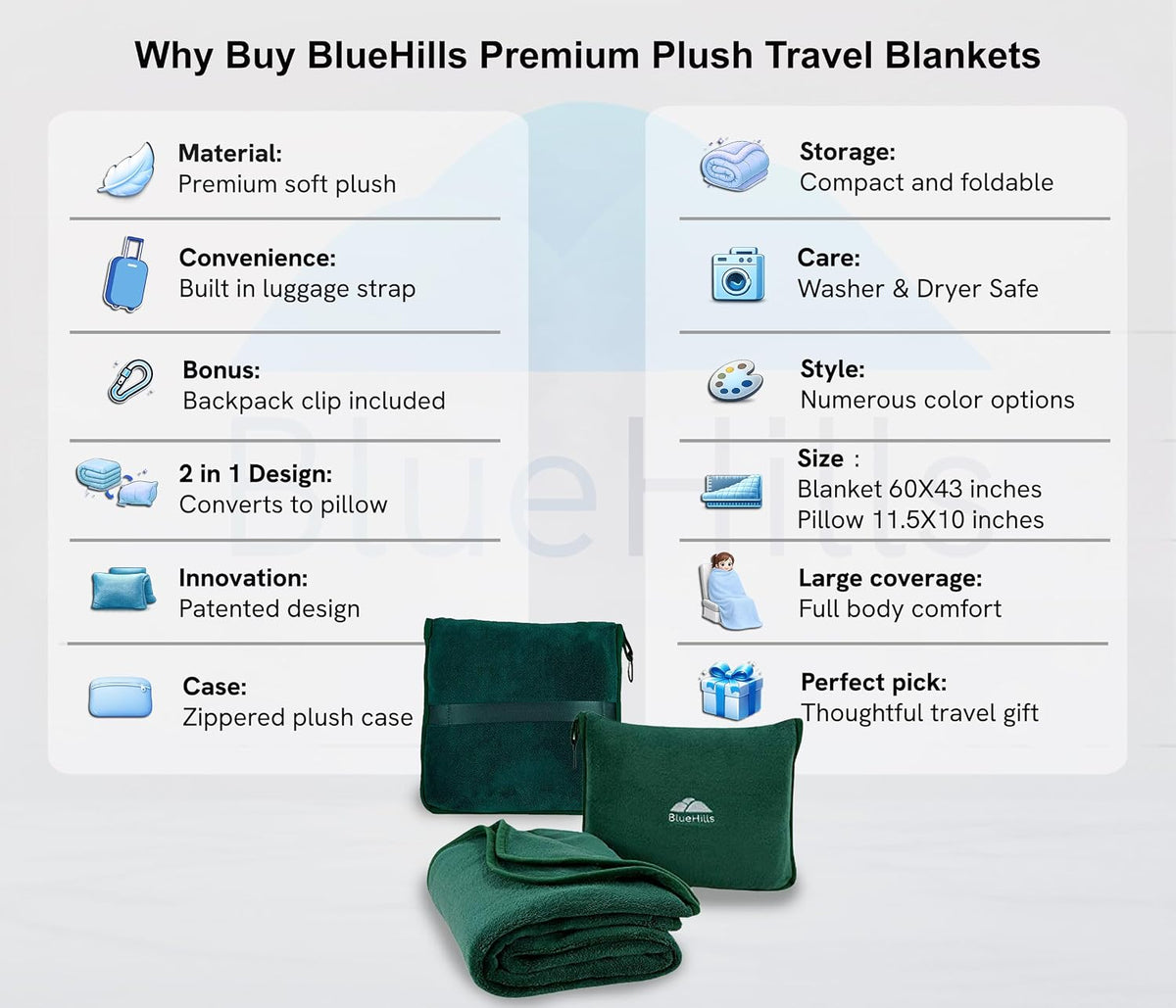 Why Buy BlueHills Premium Plush Travel Blankets

Material:
Premium soft plush

Convenience:
Built in luggage strap

Bonus:
Backpack clip included

2 in 1 Design:
Converts to pillow

Innovation:
Patented design

Case:
Zippered plush case

Storage:
Compact and foldable

Care:
Washer & Dryer Safe

Style:
Numerous color options

Size :
Blanket 60X43 inches
Pillow 11.5X10 inches

Large coverage:
Full body comfort

Perfect pick:
Thoughtful travel gift

BlueHills

BlueHills